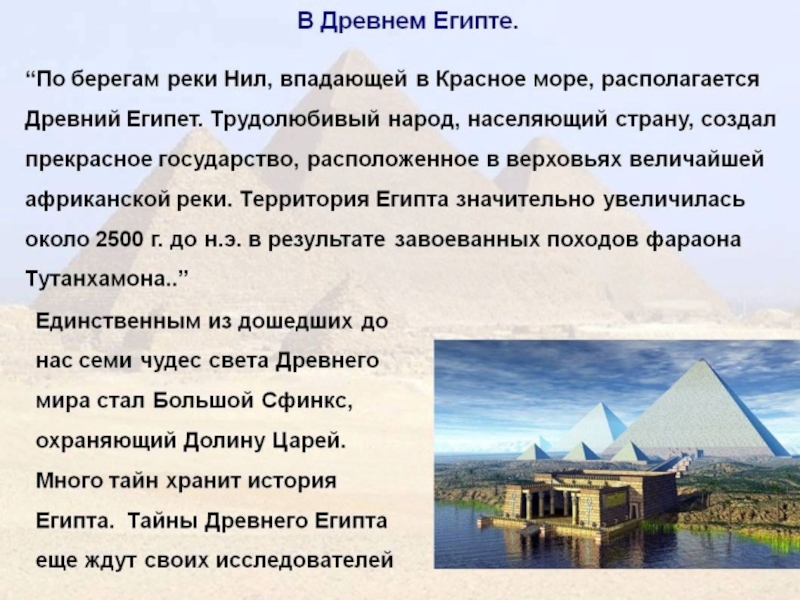 В Древнем Египте.

“По берегам реки Нил, впадающей в Красное море, располагается Древний Египет. Трудолюбивый народ, населяющий страну, создал прекрасное государство, расположенное в верховьях величайшей африканской реки. Территория Египта значительно увеличилась около 2500 г. до н.э. в результате завоеванных походов фараона Тутанхамона..”

Единственным из дошедших до нас семи чудес света Древнего мира стал Большой Сфинкс, охраняющий Долину Царей. Много тайн хранит история Египта. Тайны Древнего Египта еще ждут своих исследователей